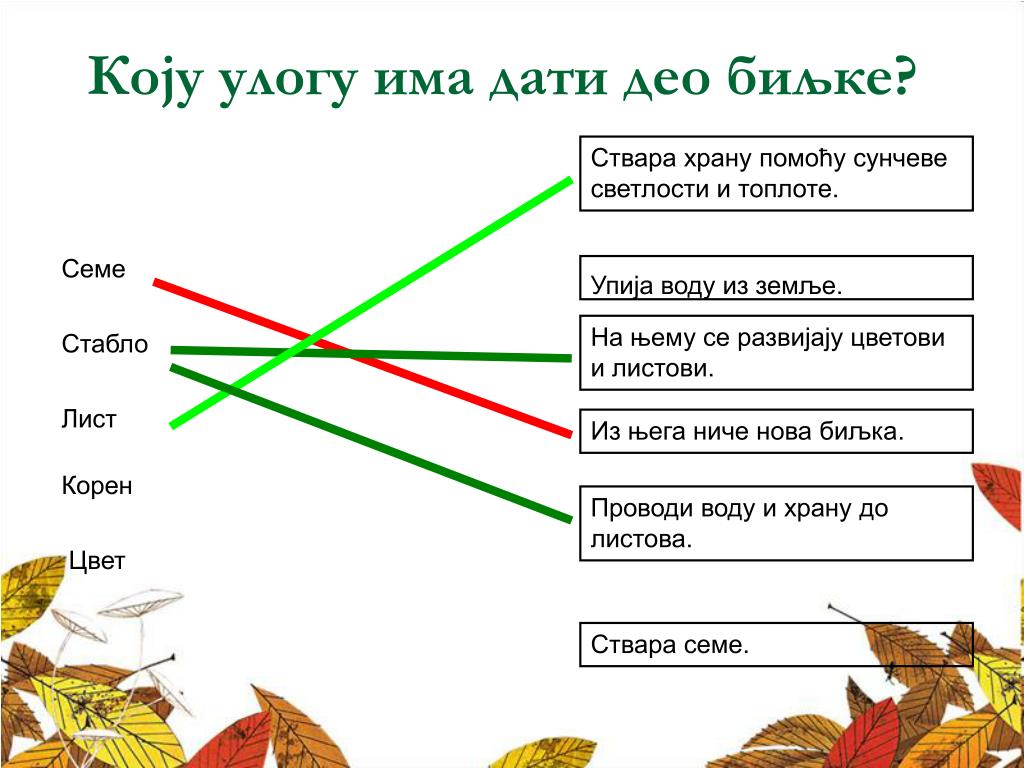 Коју улогу има дати део биљке?

Семе

Стабло

Лист

Корен

Цвет

Ствара храну помоћу сунчеве светлости и топлоте.

Упија воду из земље.

На њему се развијају цветови и листови.

Из њега ниче нова биљка.

Проводи воду и храну до листова.

Ствара семе.